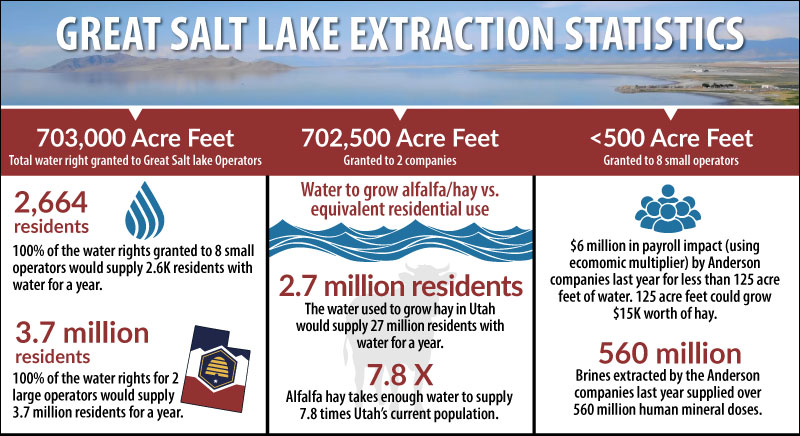 GREAT SALT LAKE EXTRACTION STATISTICS

703,000 Acre Feet
Total water right granted to Great Salt lake Operators

2,664 residents
100% of the water rights granted to 8 small operators would supply 2.6K residents with water for a year.

3.7 million residents
100% of the water rights for 2 large operators would supply 3.7 million residents for a year.

702,500 Acre Feet
Granted to 2 companies

Water to grow alfalfa/hay vs. equivalent residential use

2.7 million residents
The water used to grow hay in Utah would supply 27 million residents with water for a year.

7.8 X
Alfalfa hay takes enough water to supply 7.8 times Utah's current population.

<500 Acre Feet
Granted to 8 small operators

$6 million in payroll impact (using ecomomic multiplier) by Anderson companies last year for less than 125 acre feet of water. 125 acre feet could grow $15K worth of hay.

560 million
Brines extracted by the Anderson companies last year supplied over 560 million human mineral doses.